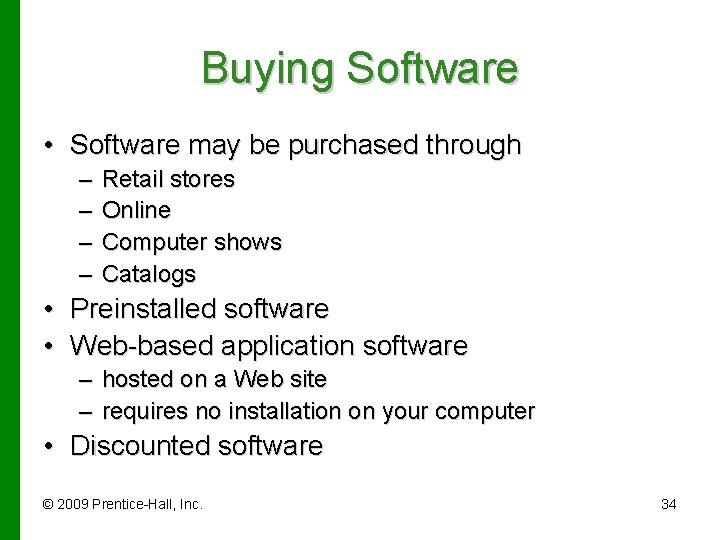 Buying Software

• Software may be purchased through
– Retail stores
– Online
– Computer shows
– Catalogs
• Preinstalled software
• Web-based application software
– hosted on a Web site
– requires no installation on your computer
• Discounted software

© 2009 Prentice-Hall, Inc.

34